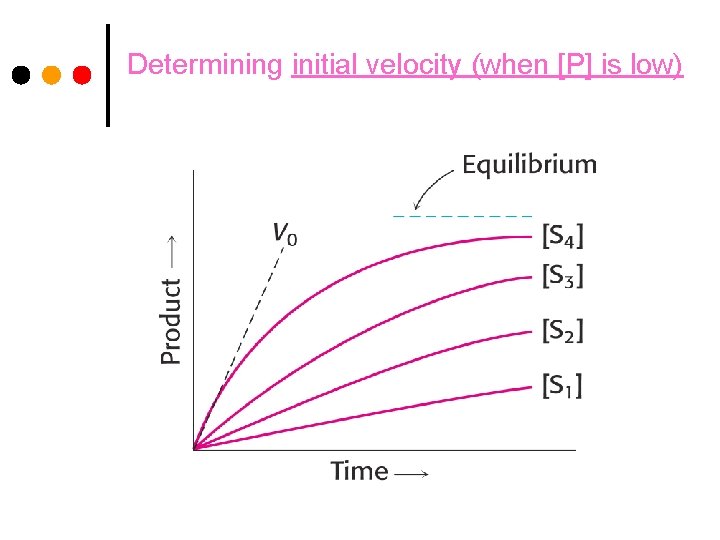 Determining initial velocity (when [P] is low)

Equilibrium

$V_0$

$[S_4]$

$[S_3]$

$[S_2]$

$[S_1]$

Product ⟶

Time ⟶